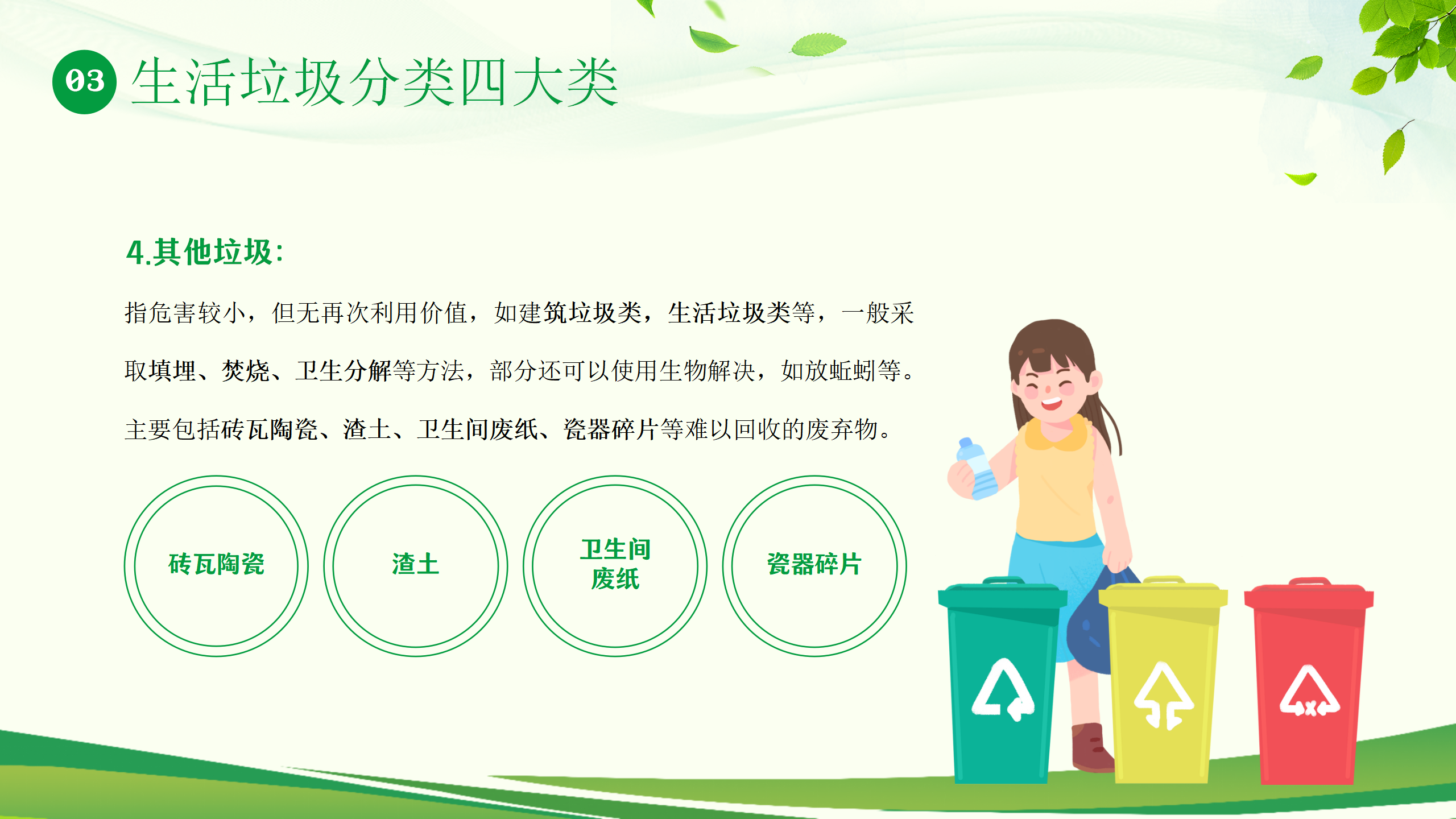 03 生活垃圾分类四大类

4.其他垃圾:

指危害较小，但无再次利用价值，如建筑垃圾类，生活垃圾类等，一般采取填埋、焚烧、卫生分解等方法，部分还可以使用生物解决，如放蚯蚓等。主要包括砖瓦陶瓷、渣土、卫生间废纸、瓷器碎片等难以回收的废弃物。

砖瓦陶瓷

渣土

卫生间废纸

瓷器碎片